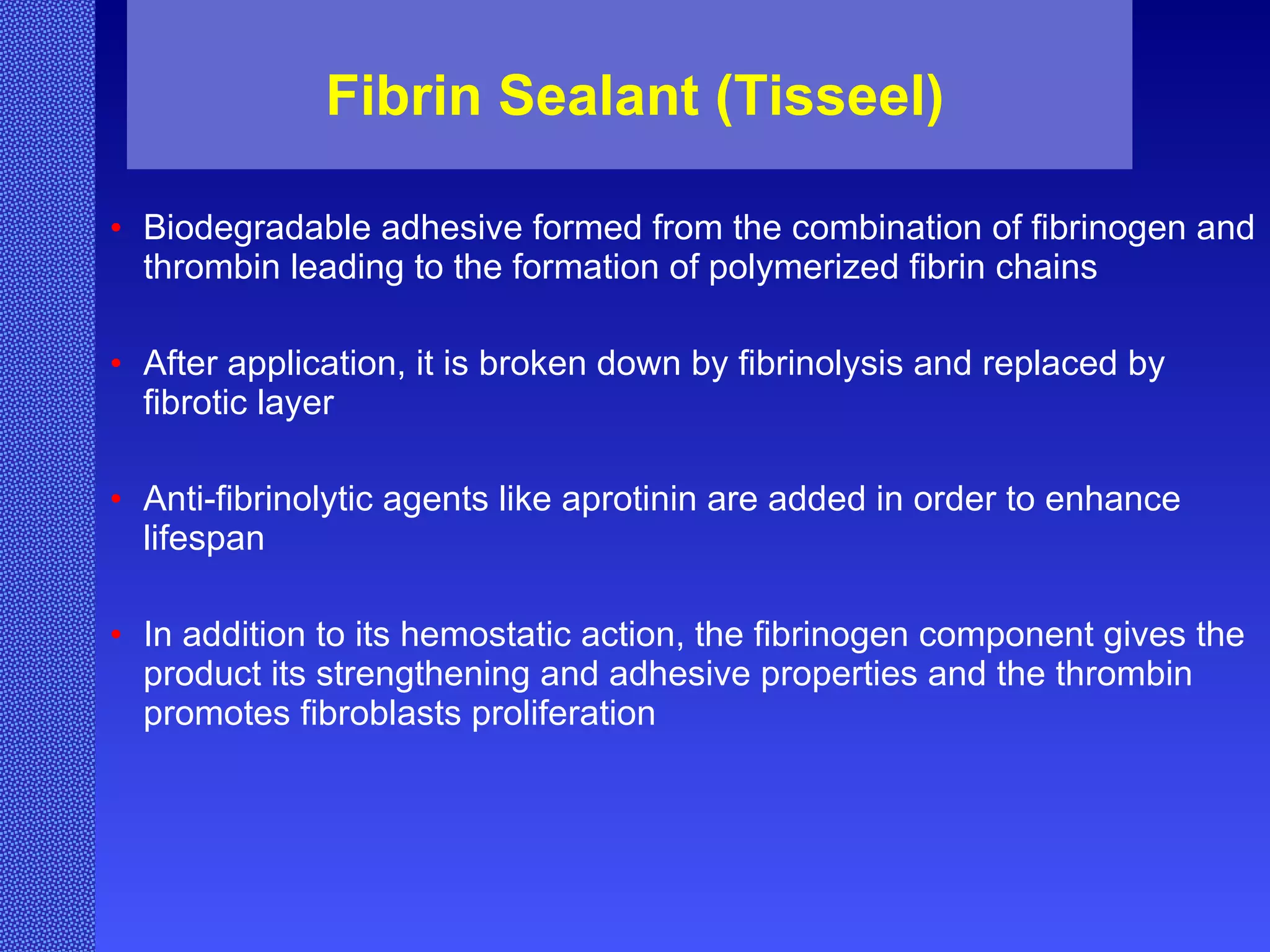 Fibrin Sealant (Tisseel)

• Biodegradable adhesive formed from the combination of fibrinogen and thrombin leading to the formation of polymerized fibrin chains

• After application, it is broken down by fibrinolysis and replaced by fibrotic layer

• Anti-fibrinolytic agents like aprotinin are added in order to enhance lifespan

• In addition to its hemostatic action, the fibrinogen component gives the product its strengthening and adhesive properties and the thrombin promotes fibroblasts proliferation